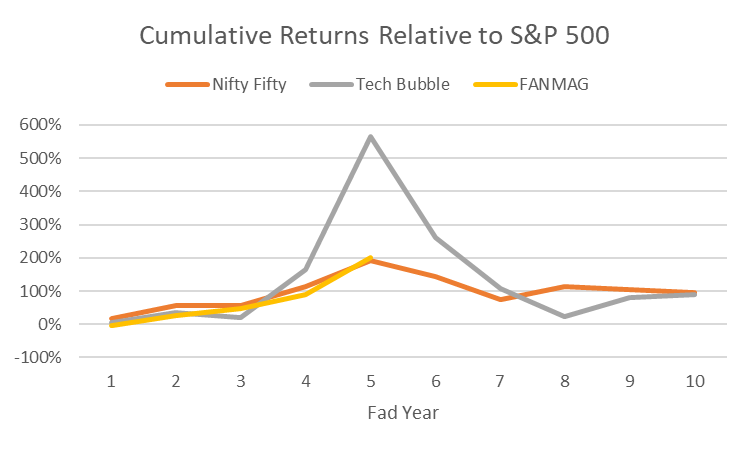 Cumulative Returns Relative to S&P 500

Nifty Fifty Tech Bubble FANMAG

600%
500%
400%
300%
200%
100%
0%
-100%

1 2 3 4 5 6 7 8 9 10

Fad Year